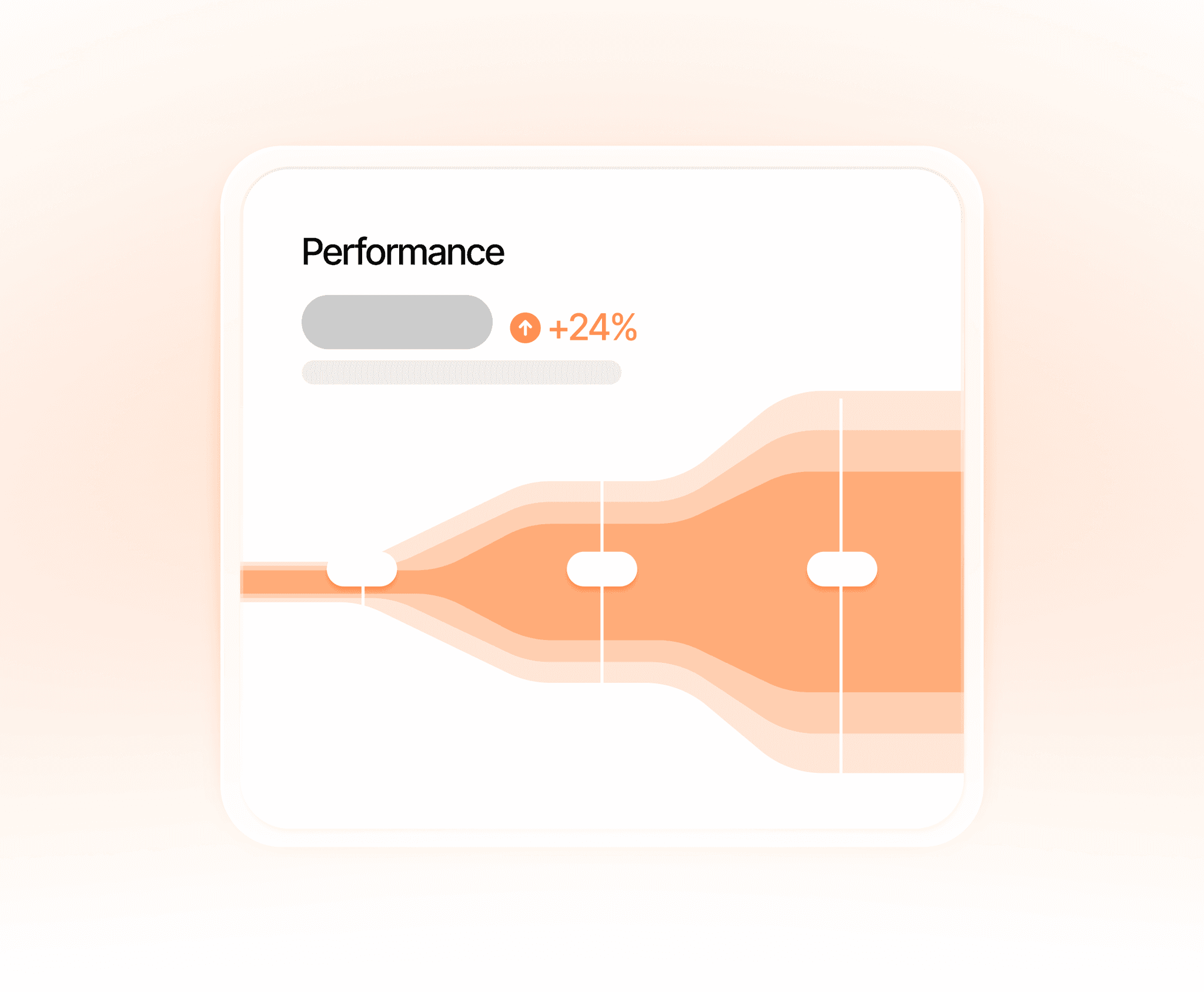 Performance

+24%